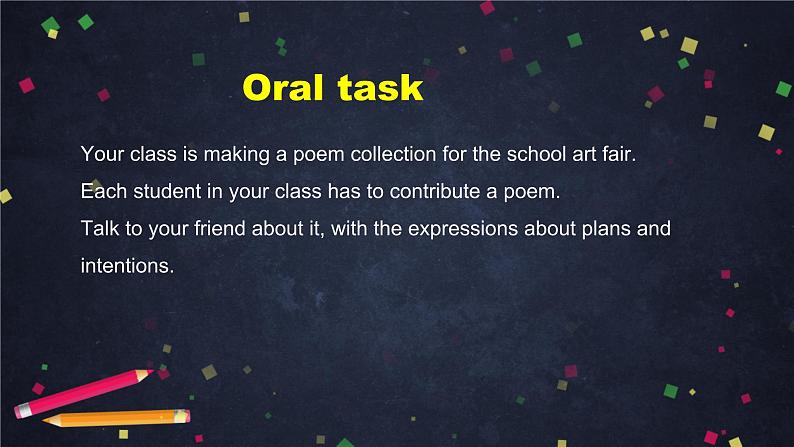 Oral task

Your class is making a poem collection for the school art fair.
Each student in your class has to contribute a poem.
Talk to your friend about it, with the expressions about plans and intentions.